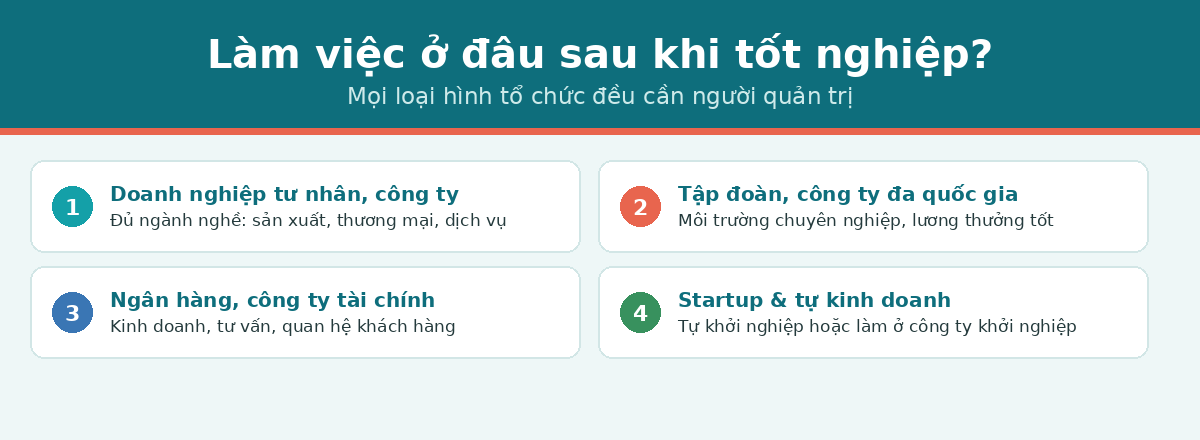 Làm việc ở đâu sau khi tốt nghiệp?

Mọi loại hình tổ chức đều cần người quản trị

1
Doanh nghiệp tư nhân, công ty
Đủ ngành nghề: sản xuất, thương mại, dịch vụ

2
Tập đoàn, công ty đa quốc gia
Môi trường chuyên nghiệp, lương thưởng tốt

3
Ngân hàng, công ty tài chính
Kinh doanh, tư vấn, quan hệ khách hàng

4
Startup & tự kinh doanh
Tự khởi nghiệp hoặc làm ở công ty khởi nghiệp